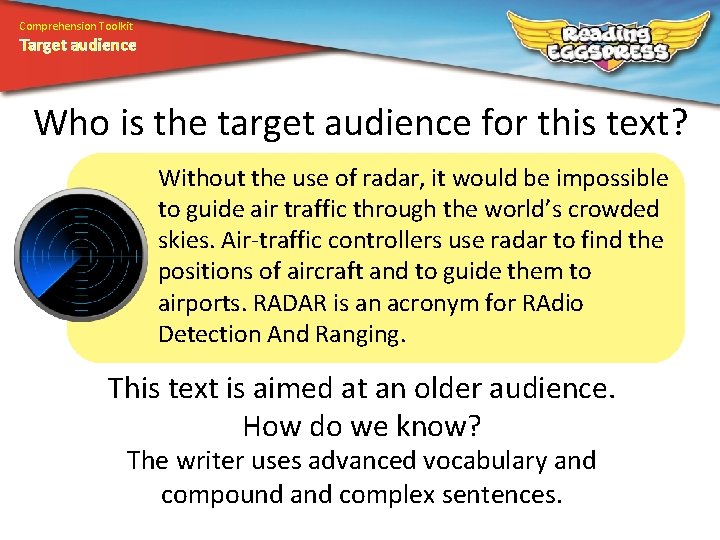 Comprehension Toolkit
Target audience

Reading EGGSPRESS

Who is the target audience for this text?

Without the use of radar, it would be impossible to guide air traffic through the world's crowded skies. Air-traffic controllers use radar to find the positions of aircraft and to guide them to airports. RADAR is an acronym for RAdio Detection And Ranging.

This text is aimed at an older audience.
How do we know?
The writer uses advanced vocabulary and compound and complex sentences.